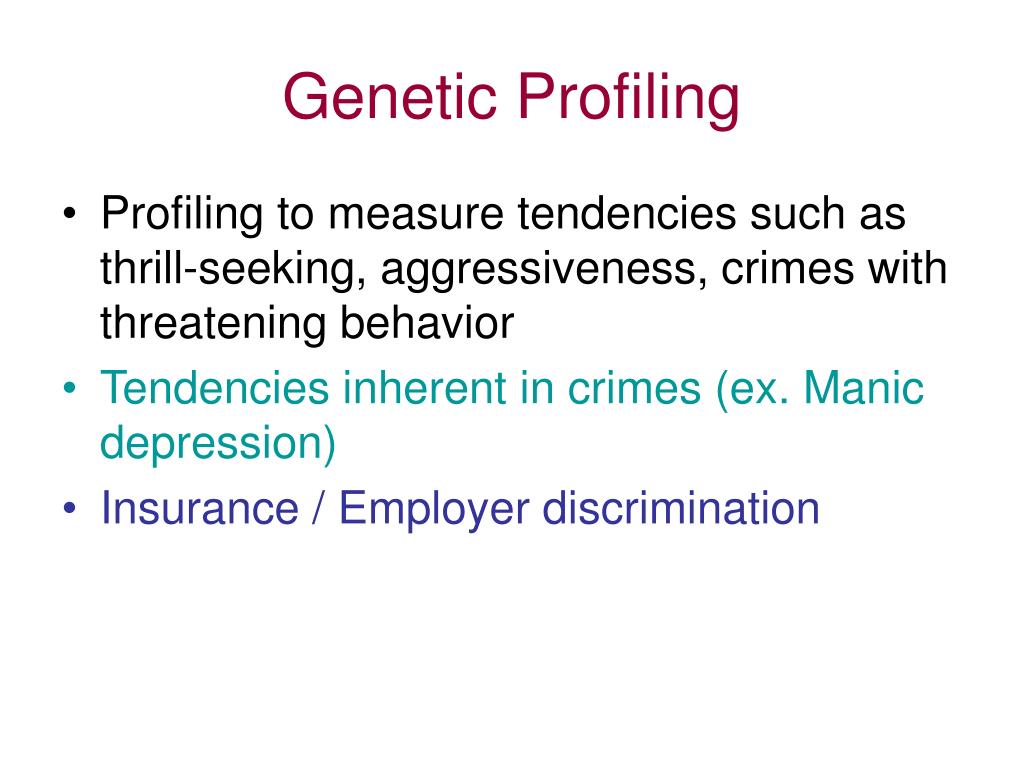 Genetic Profiling

• Profiling to measure tendencies such as thrill-seeking, aggressiveness, crimes with threatening behavior
• Tendencies inherent in crimes (ex. Manic depression)
• Insurance / Employer discrimination